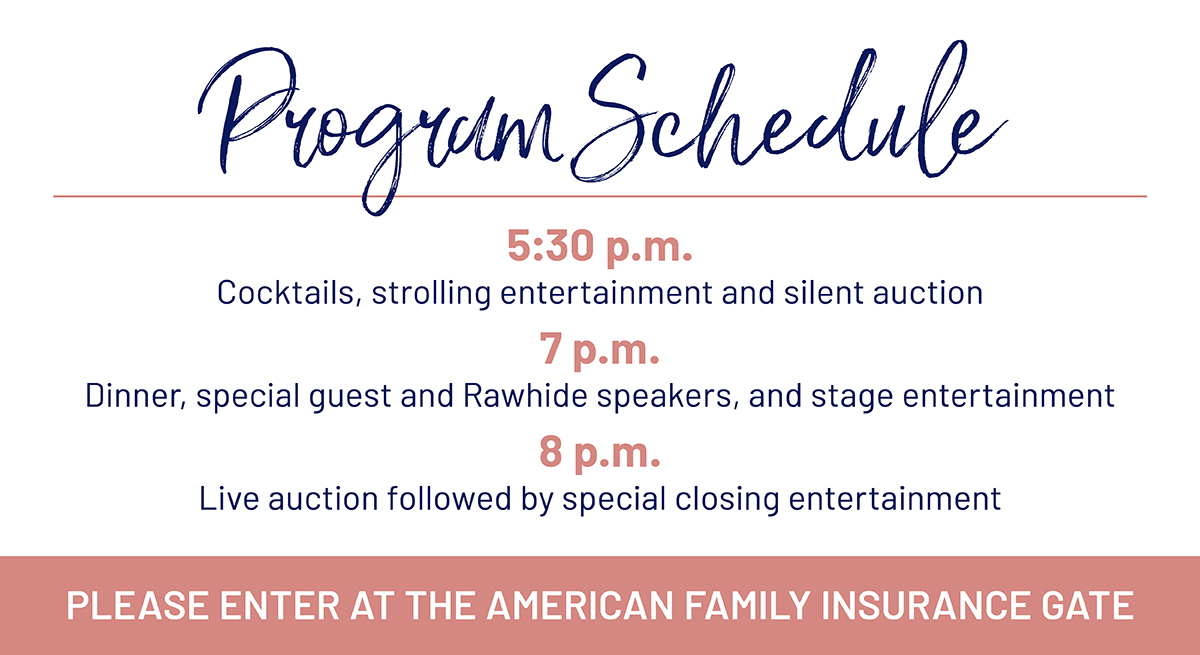 Program Schedule

5:30 p.m.
Cocktails, strolling entertainment and silent auction

7 p.m.
Dinner, special guest and Rawhide speakers, and stage entertainment

8 p.m.
Live auction followed by special closing entertainment

PLEASE ENTER AT THE AMERICAN FAMILY INSURANCE GATE